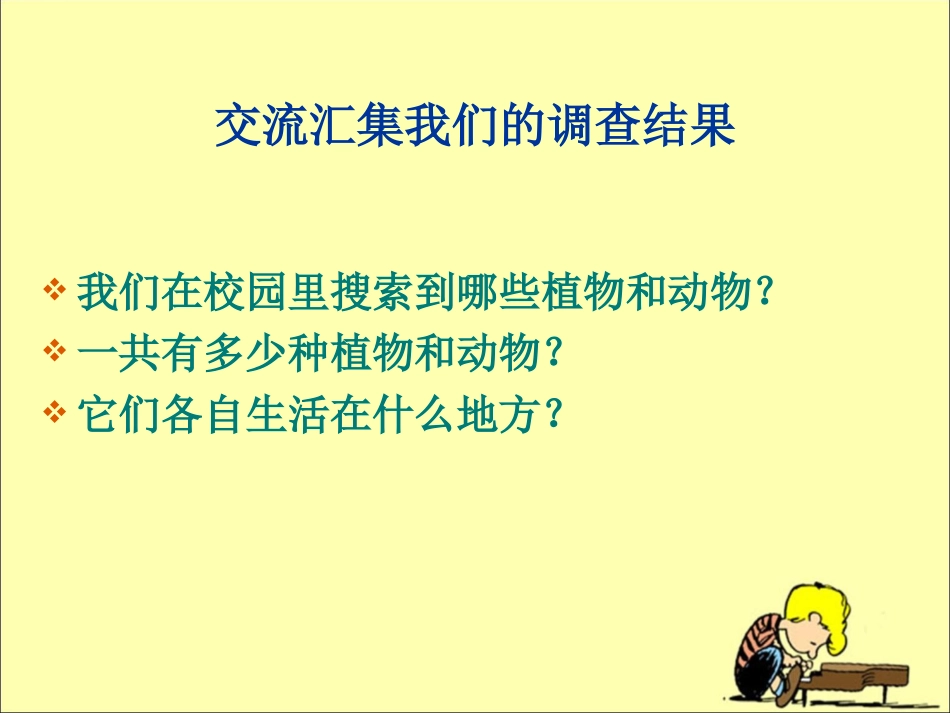 交流汇集我们的调查结果

❖ 我们在校园里搜索到哪些植物和动物？
❖ 一共有多少种植物和动物？
❖ 它们各自生活在什么地方？